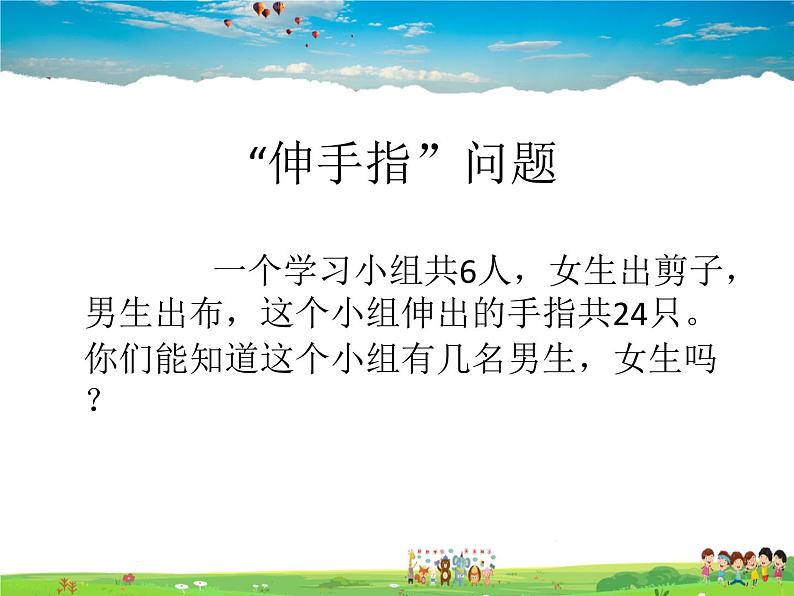 “伸手指”问题

一个学习小组共6人，女生出剪子，男生出布，这个小组伸出的手指共24只。你们能知道这个小组有几名男生，女生吗？